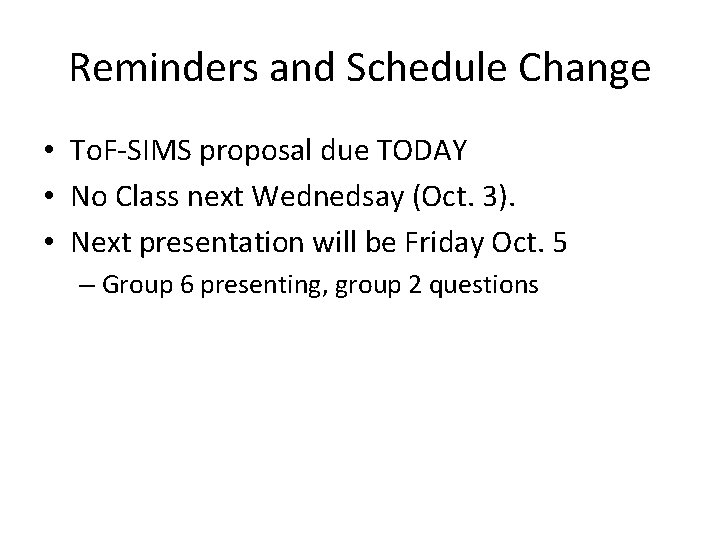 Reminders and Schedule Change

• ToF-SIMS proposal due TODAY
• No Class next Wednedsay (Oct. 3).
• Next presentation will be Friday Oct. 5
– Group 6 presenting, group 2 questions